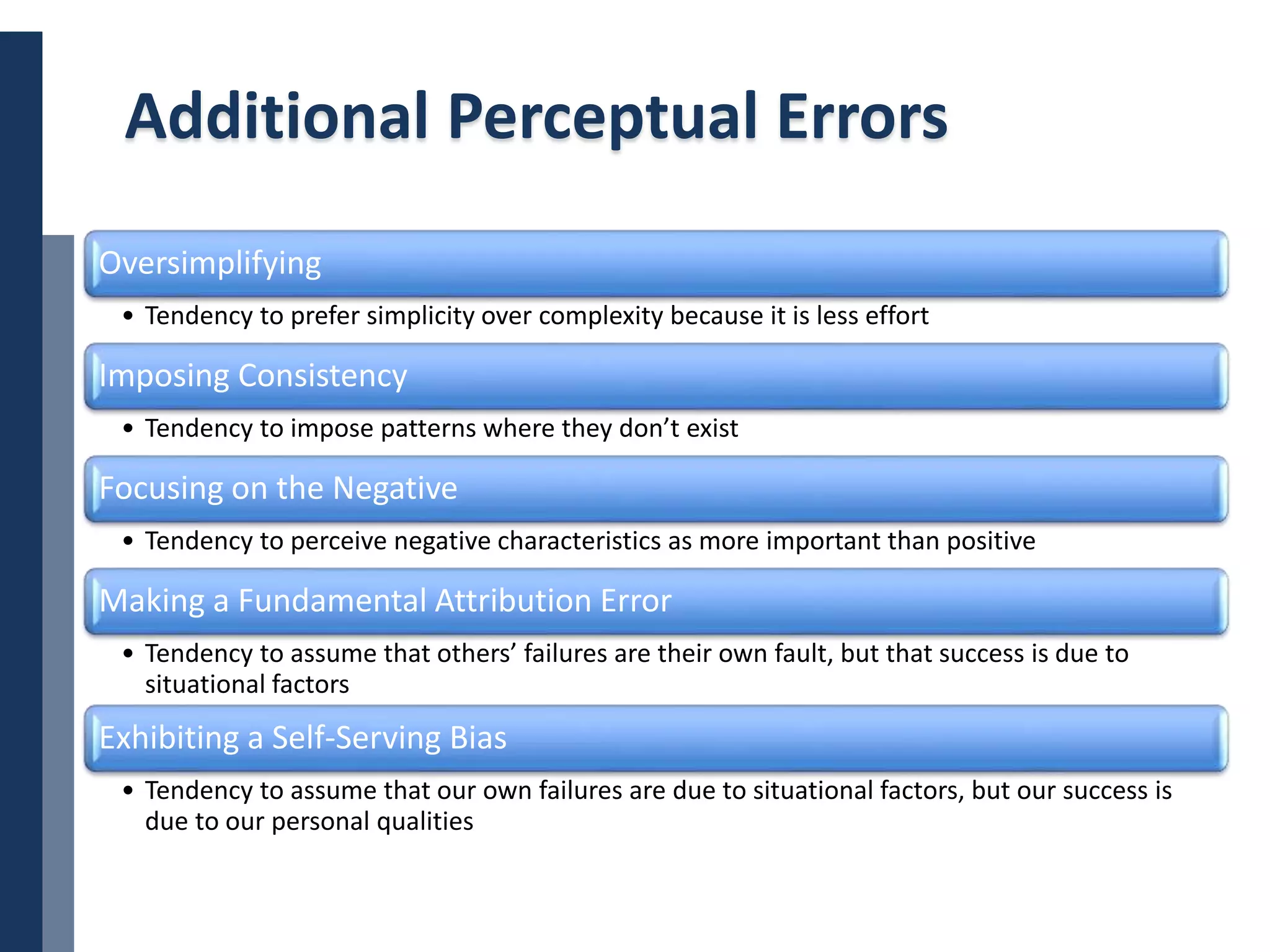 Additional Perceptual Errors

Oversimplifying

• Tendency to prefer simplicity over complexity because it is less effort

Imposing Consistency

• Tendency to impose patterns where they don’t exist

Focusing on the Negative

• Tendency to perceive negative characteristics as more important than positive

Making a Fundamental Attribution Error

• Tendency to assume that others’ failures are their own fault, but that success is due to situational factors

Exhibiting a Self-Serving Bias

• Tendency to assume that our own failures are due to situational factors, but our success is due to our personal qualities